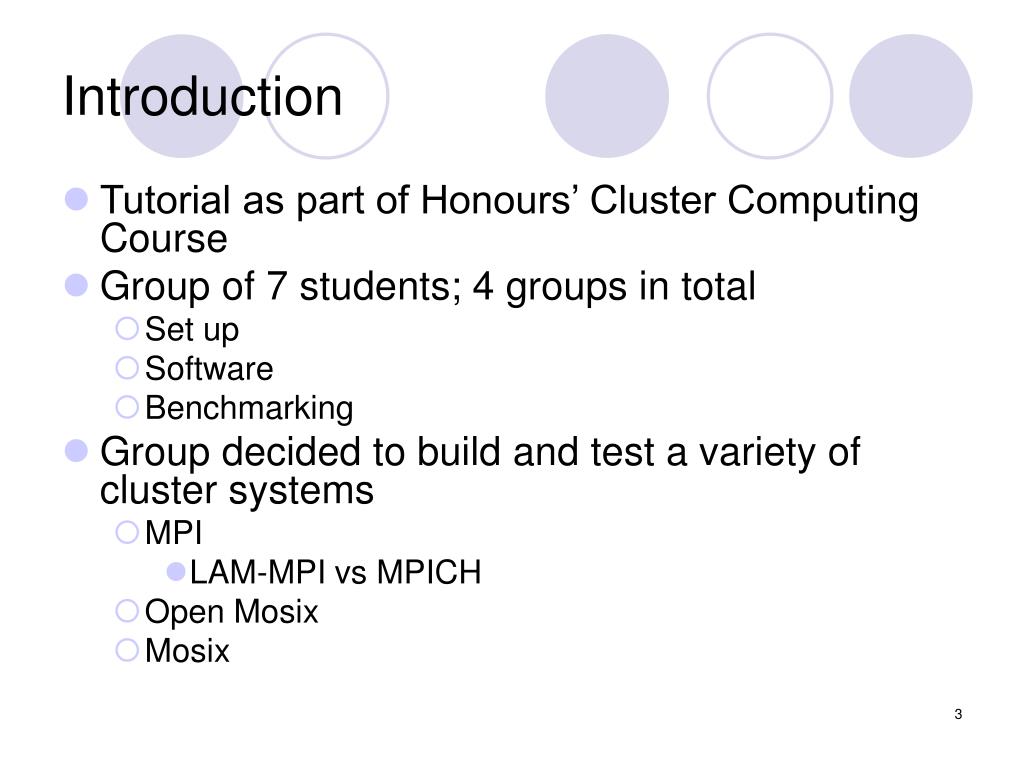 Introduction

Tutorial as part of Honours’ Cluster Computing Course

Group of 7 students; 4 groups in total

Set up

Software

Benchmarking

Group decided to build and test a variety of cluster systems

MPI

LAM-MPI vs MPICH

Open Mosix

Mosix

3